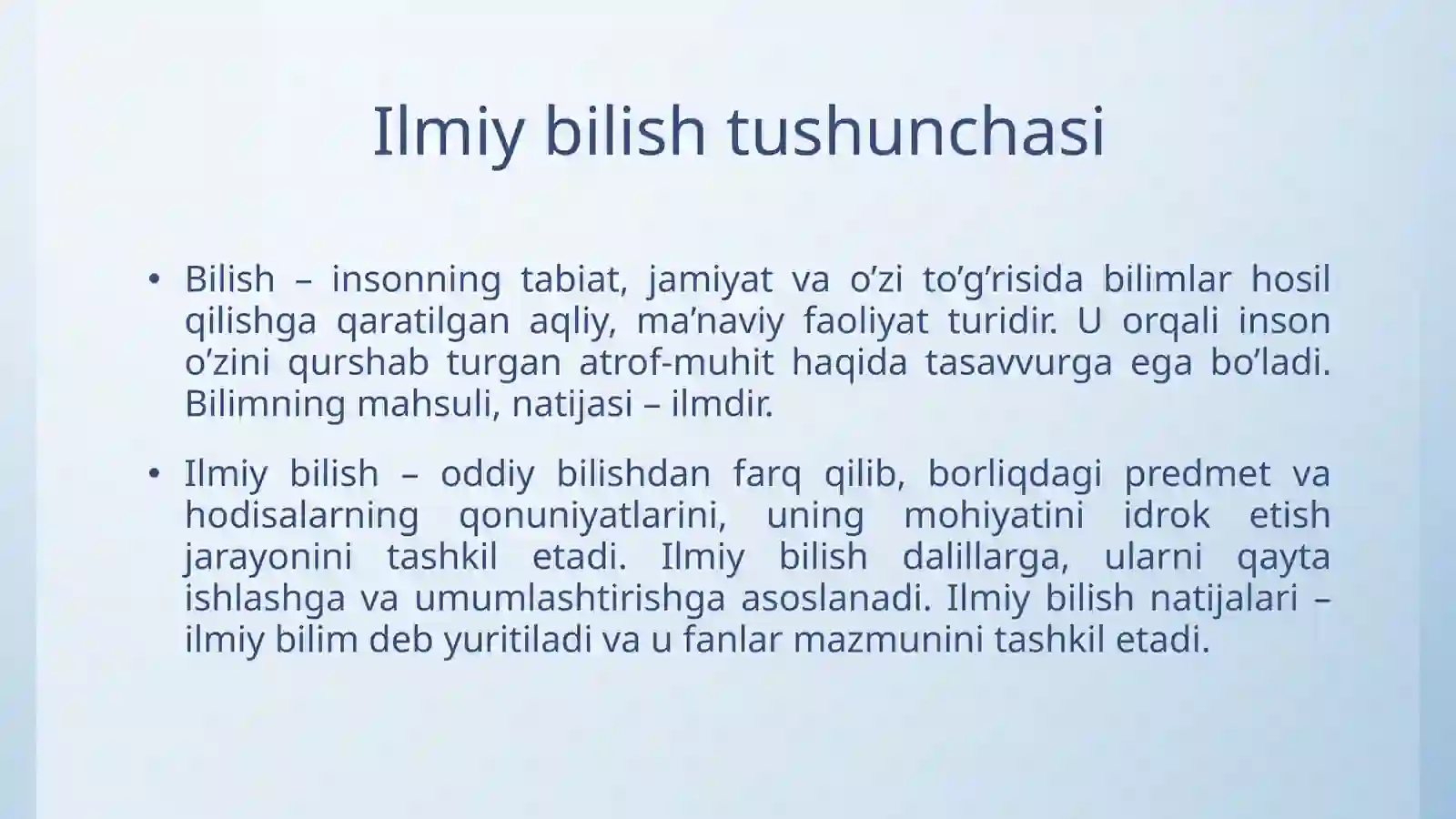 Ilmiy bilish tushunchasi

• Bilish – insonning tabiat, jamiyat va o’zi to’g’risida bilimlar hosil qilishga qaratilgan aqliy, ma’naviy faoliyat turidir. U orqali inson o’zini qurshab turgan atrof-muhit haqida tasavvurga ega bo’ladi. Bilimning mahsuli, natijasi – ilmdir.

• Ilmiy bilish – oddiy bilishdan farq qilib, borliqdagi predmet va hodisalarning qonuniyatlarini, uning mohiyatini idrok etish jarayonini tashkil etadi. Ilmiy bilish dalillarga, ularni qayta ishlashga va umumlashtirishga asoslanadi. Ilmiy bilish natijalari – ilmiy bilim deb yuritiladi va u fanlar mazmunini tashkil etadi.